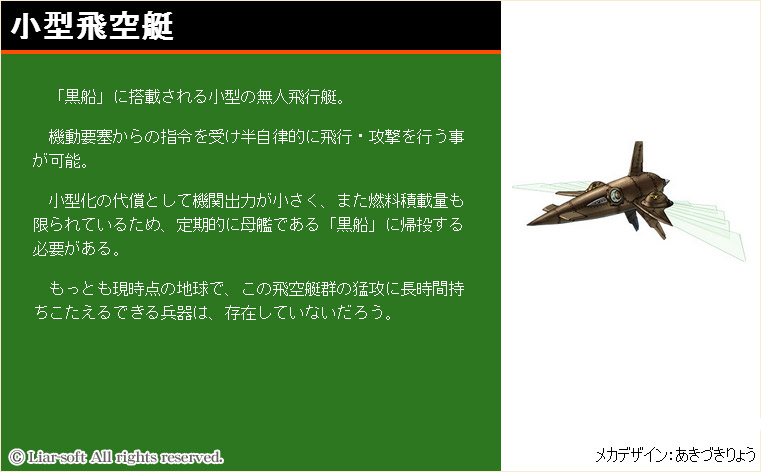 小型飛空艇

「黒船」に搭載される小型の無人飛行艇。

機動要塞からの指令を受け半自律的に飛行・攻撃を行う事が可能。

小型化の代償として機関出力が小さく、また燃料積載量も限られているため、定期的に母艦である「黒船」に帰投する必要がある。

もっとも現時点の地球で、この飛空艇群の猛攻に長時間持ちこたえるできる兵器は、存在していないだろう。

© Liar-soft All rights reserved.

メカデザイン:あきづきりょう